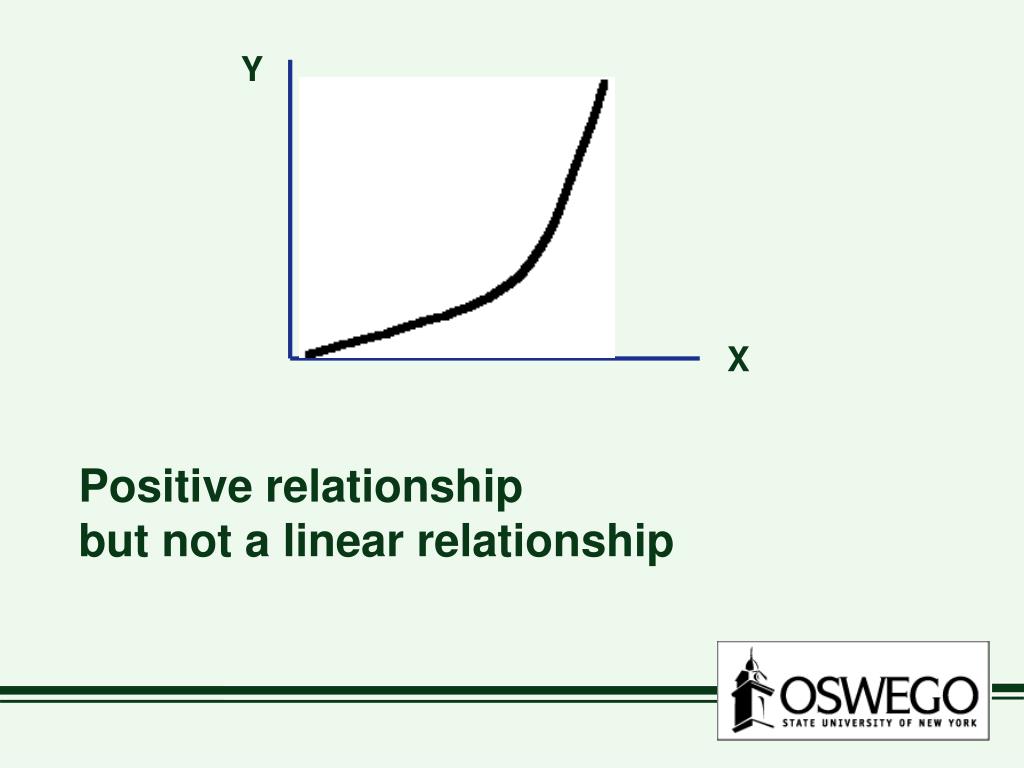 Y

X

Positive relationship
but not a linear relationship

OSWEGO
STATE UNIVERSITY OF NEW YORK